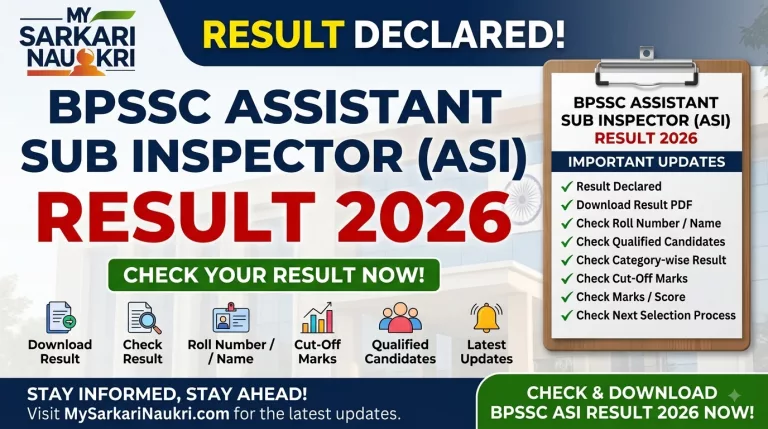 MY SARKARI NAUKRI

RESULT DECLARED!

BPSSC ASSISTANT SUB INSPECTOR (ASI) RESULT 2026

CHECK YOUR RESULT NOW!

Download Result

Check Result

Roll Number / / Name

Cut-Off Marks

Qualified Candidates

Latest Updates

BPSSC ASSISTANT SUB INSPECTOR (ASI) RESULT 2026

IMPORTANT UPDATES

✓ Result Declared
✓ Download Result PDF
✓ Check Roll Number / Name
✓ Check Qualified Candidates
✓ Check Category-wise Result
✓ Check Cut-Off Marks
✓ Check Marks / Score
✓ Check Next Selection Process

STAY INFORMED, STAY AHEAD!
Visit MySarkariNaukri.com for the latest updates.

CHECK & DOWNLOAD BPSSC ASI RESULT 2026 NOW!